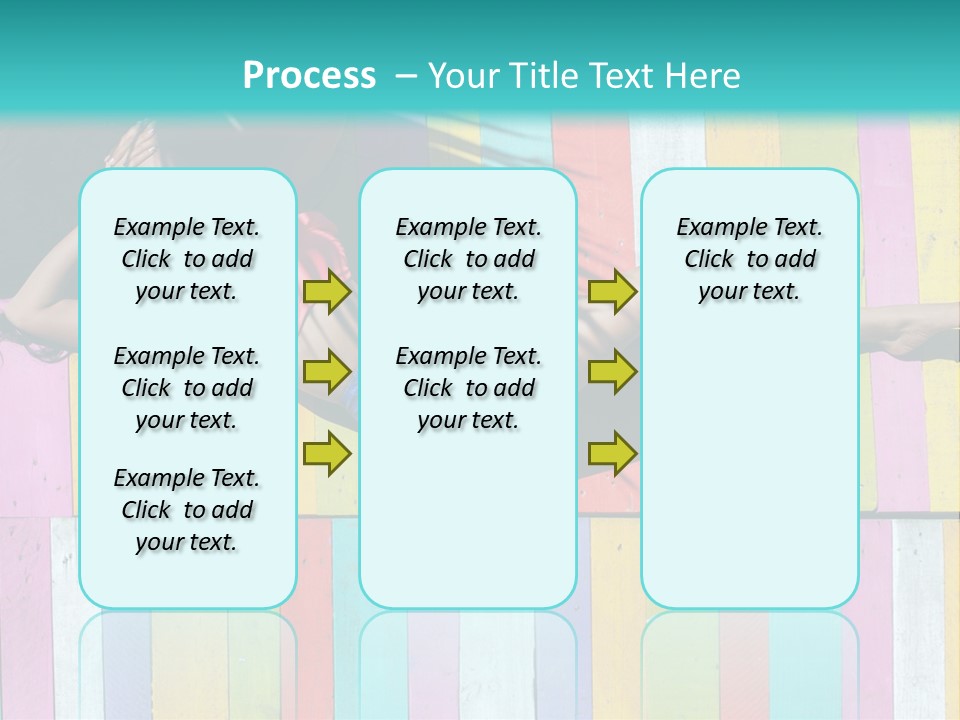 Process – Your Title Text Here

Example Text. Click to add your text.

Example Text. Click to add your text.

Example Text. Click to add your text.

Example Text. Click to add your text.

Example Text. Click to add your text.

Example Text. Click to add your text.